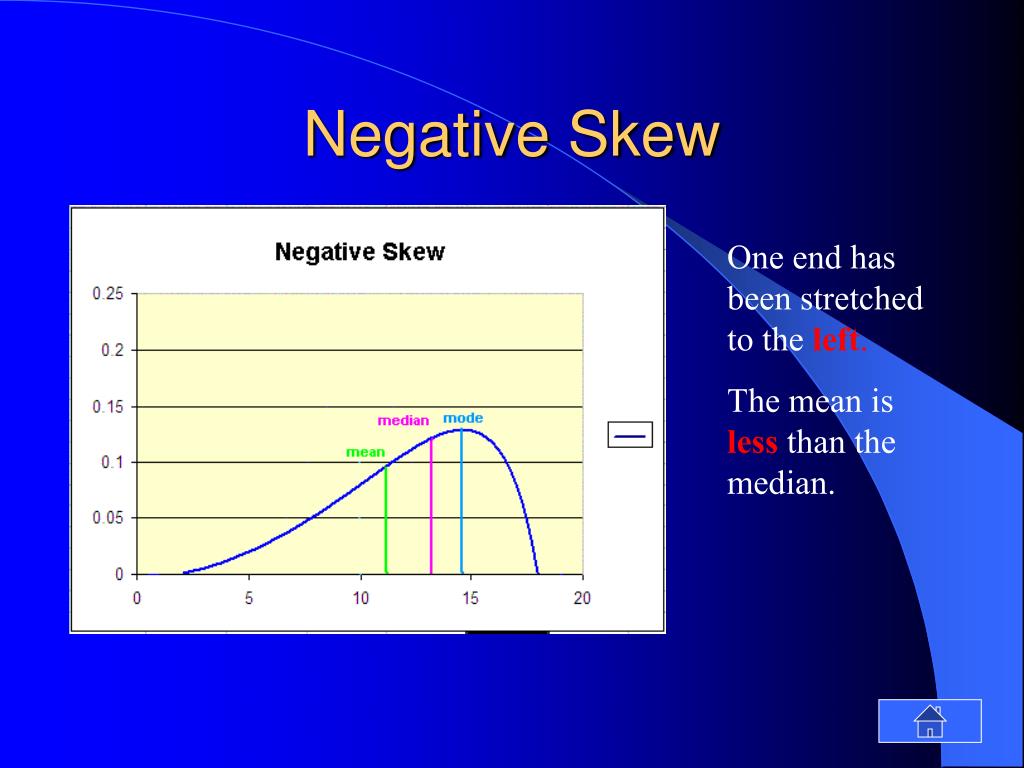 Negative Skew

Negative Skew

0.25
0.2
0.15
0.1
0.05
0

0
5
10
15
20

mean
median
mode

One end has been stretched to the left.

The mean is less than the median.